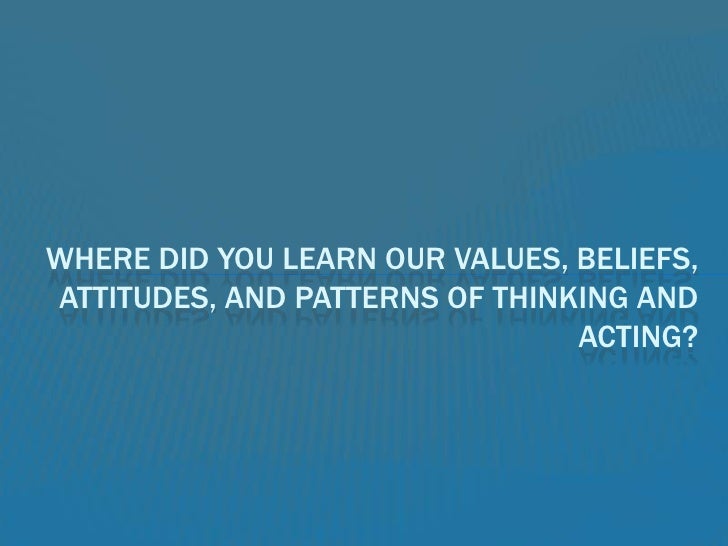 WHERE DID YOU LEARN OUR VALUES, BELIEFS, ATTITUDES, AND PATTERNS OF THINKING AND ACTING?